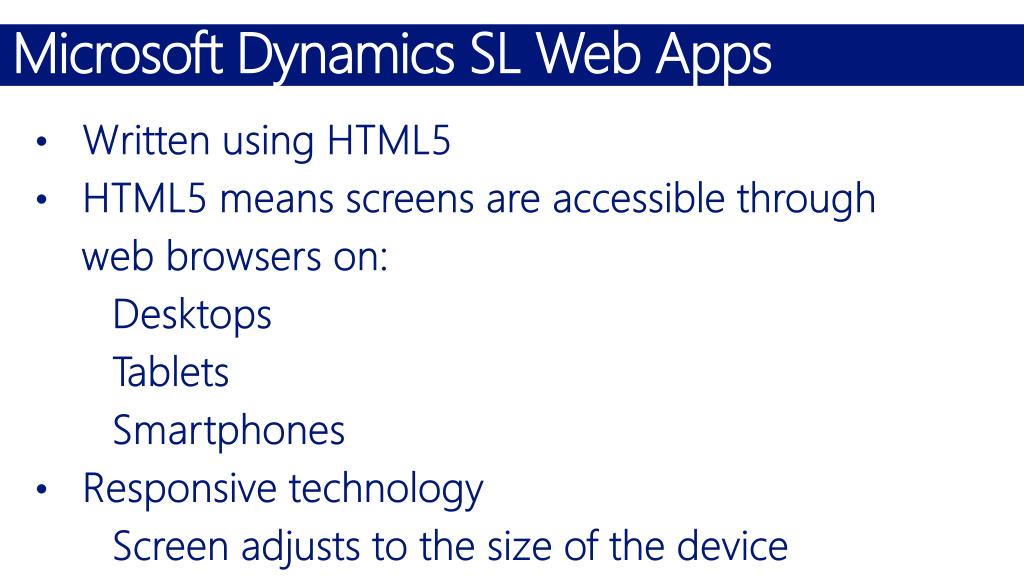 Microsoft Dynamics SL Web Apps

• Written using HTML5
• HTML5 means screens are accessible through web browsers on:
Desktops
Tablets
Smartphones
• Responsive technology
Screen adjusts to the size of the device